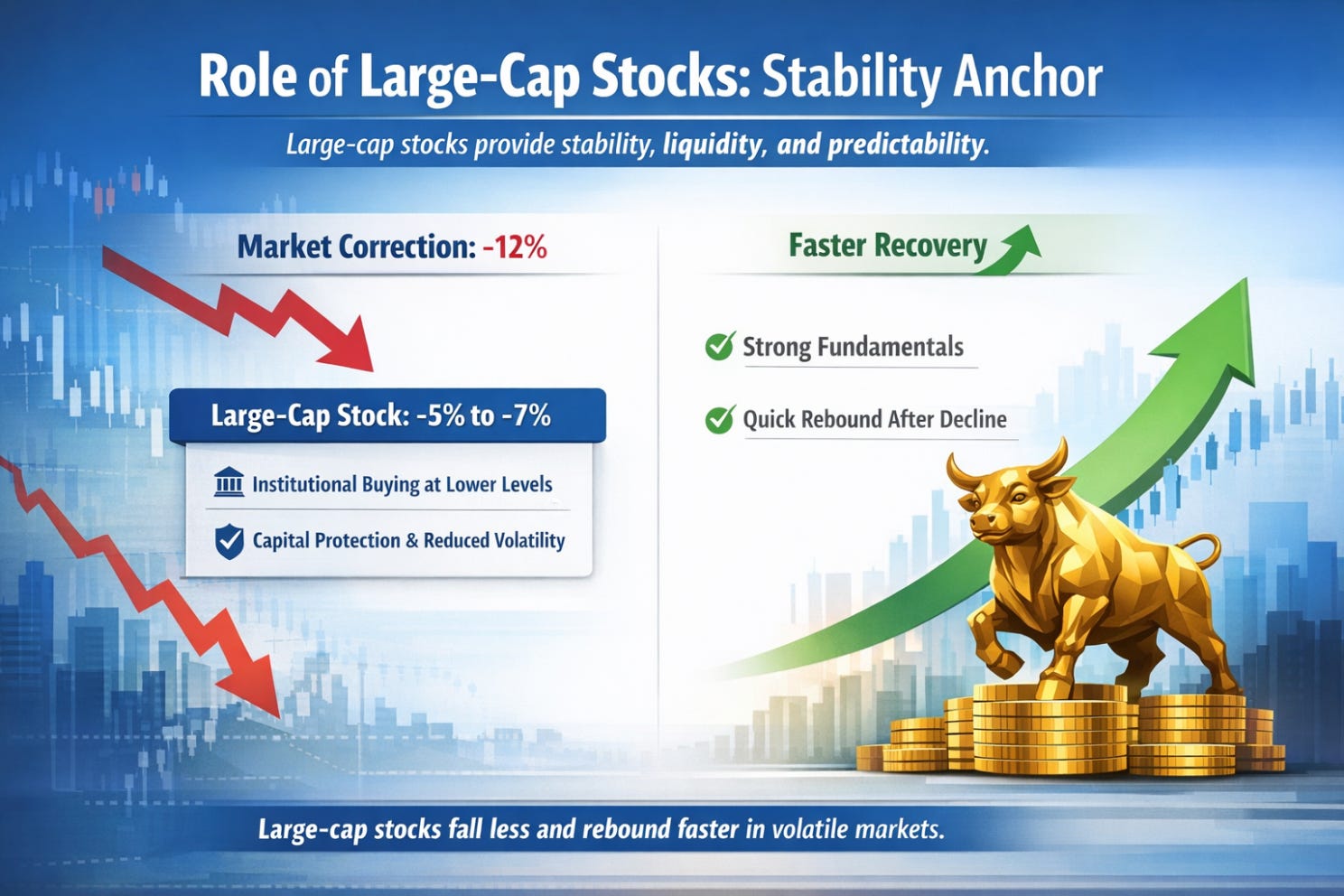 Role of Large-Cap Stocks: Stability Anchor

Large-cap stocks provide stability, liquidity, and predictability.

Market Correction: -12%

Large-Cap Stock: -5% to -7%

Institutional Buying at Lower Levels

Capital Protection & Reduced Volatility

Faster Recovery

Strong Fundamentals

Quick Rebound After Decline

Large-cap stocks fall less and rebound faster in volatile markets.